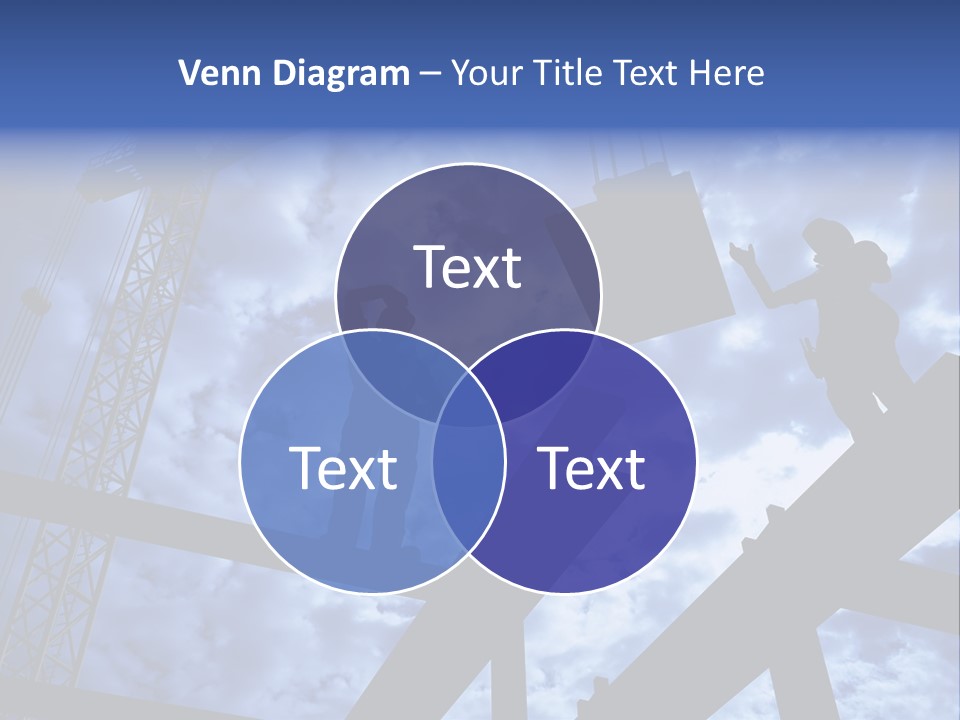 Venn Diagram – Your Title Text Here

Text

Text

Text